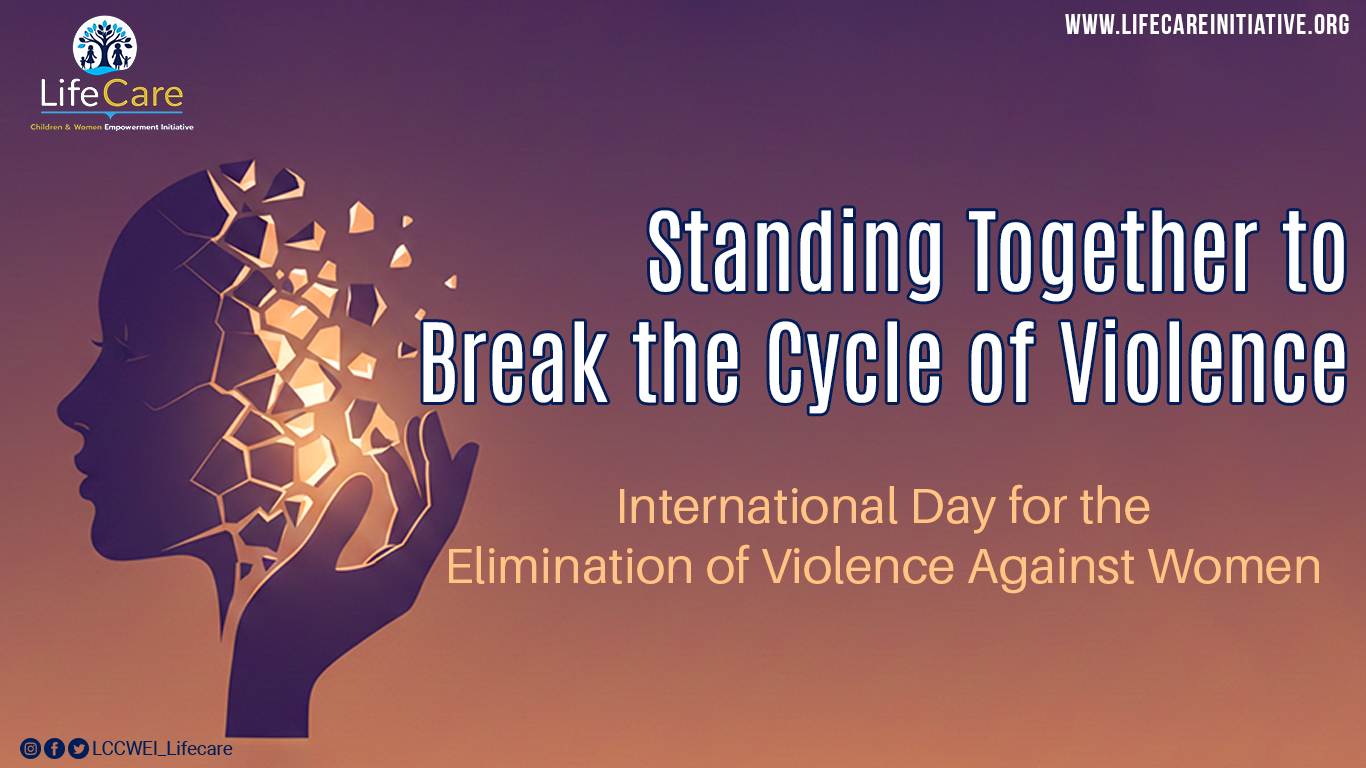 LifeCare
Children & Women Empowerment Initiative

WWW.LIFECAREINITIATIVE.ORG

Standing Together to Break the Cycle of Violence

International Day for the Elimination of Violence Against Women

LCCWEI_Lifecare